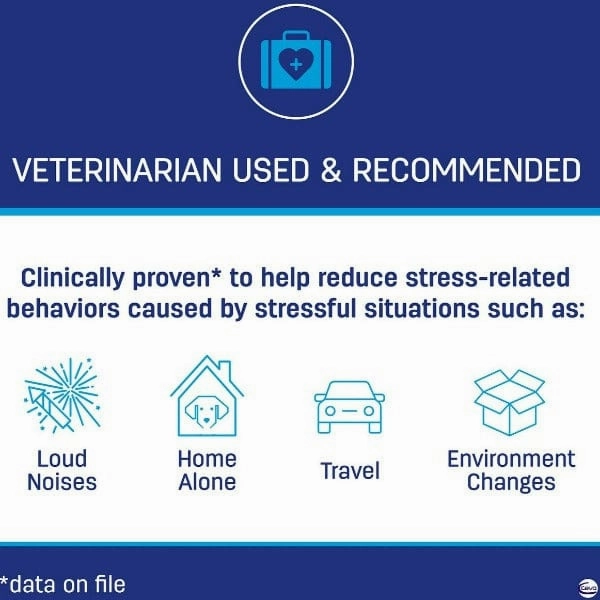 VETERINARIAN USED & RECOMMENDED

Clinically proven* to help reduce stress-related behaviors caused by stressful situations such as:

Loud Noises

Home Alone

Travel

Environment Changes

*data on file

Ceva